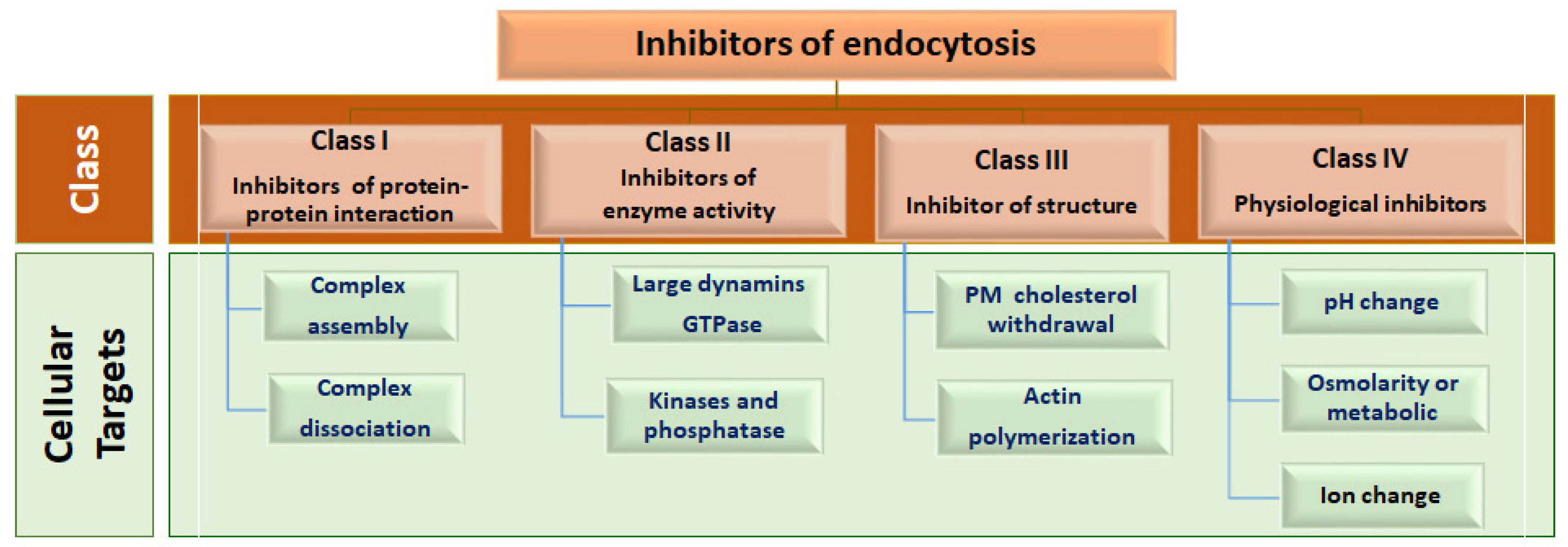 Inhibitors of endocytosis

Class

Class I
Inhibitors of protein-protein interaction

Class II
Inhibitors of enzyme activity

Class III
Inhibitor of structure

Class IV
Physiological inhibitors

Cellular Targets

Complex assembly

Complex dissociation

Large dynamins GTPase

Kinases and phosphatase

PM cholesterol withdrawal

Actin polymerization

pH change

Osmolarity or metabolic

Ion change